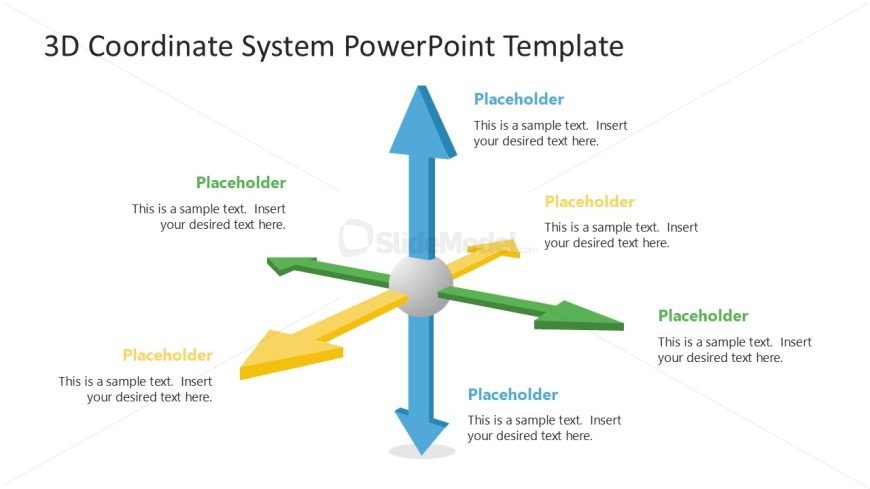 3D Coordinate System PowerPoint Template

Placeholder
This is a sample text. Insert your desired text here.

Placeholder
This is a sample text. Insert your desired text here.

Placeholder
This is a sample text. Insert your desired text here.

SlideModel.com

Placeholder
This is a sample text. Insert your desired text here.

Placeholder
This is a sample text. Insert your desired text here.

Placeholder
This is a sample text. Insert your desired text here.